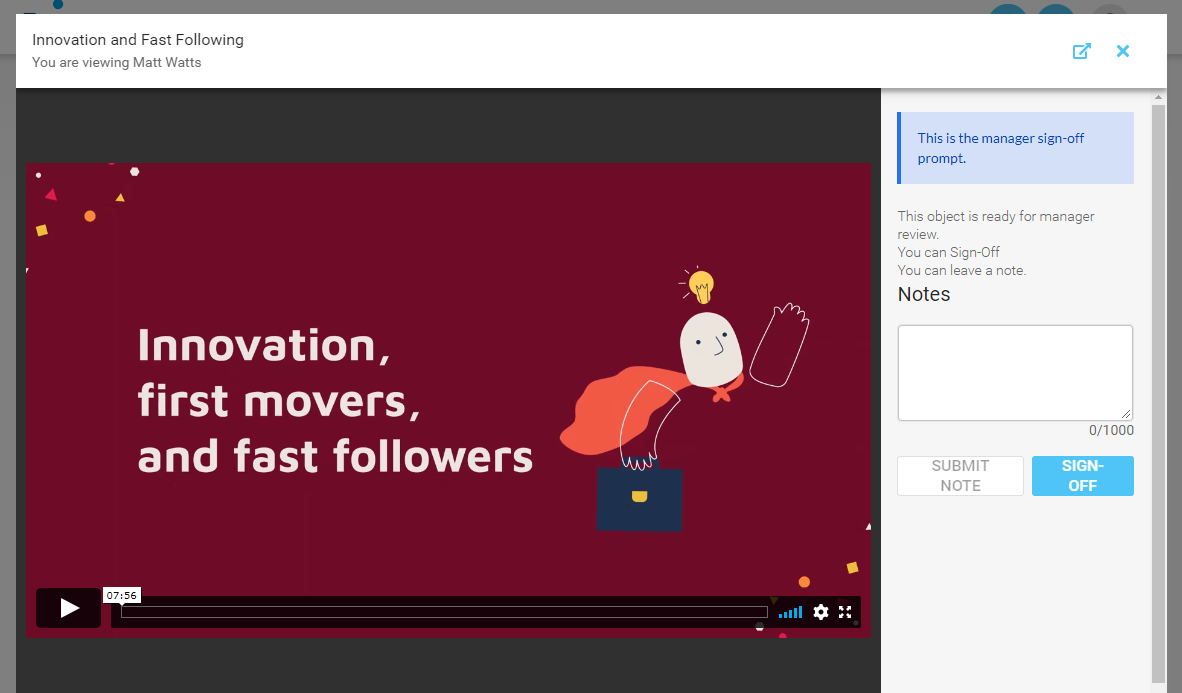 Innovation and Fast Following
You are viewing Matt Watts

Innovation, first movers, and fast followers

07:56

This is the manager sign-off prompt.

This object is ready for manager review.
You can Sign-Off
You can leave a note.

Notes

0/1000

SUBMIT NOTE

SIGN-OFF